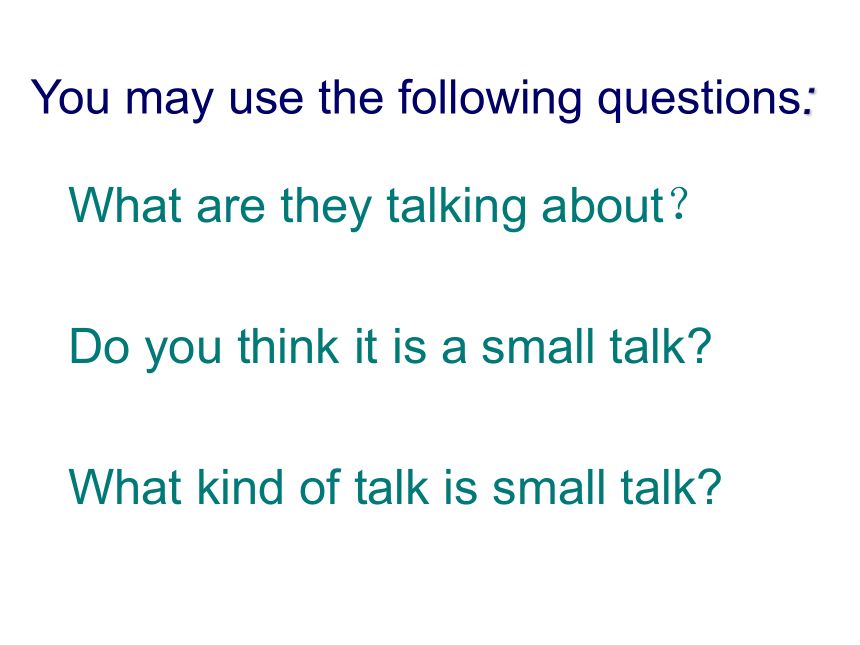 You may use the following questions:

What are they talking about？

Do you think it is a small talk?

What kind of talk is small talk?